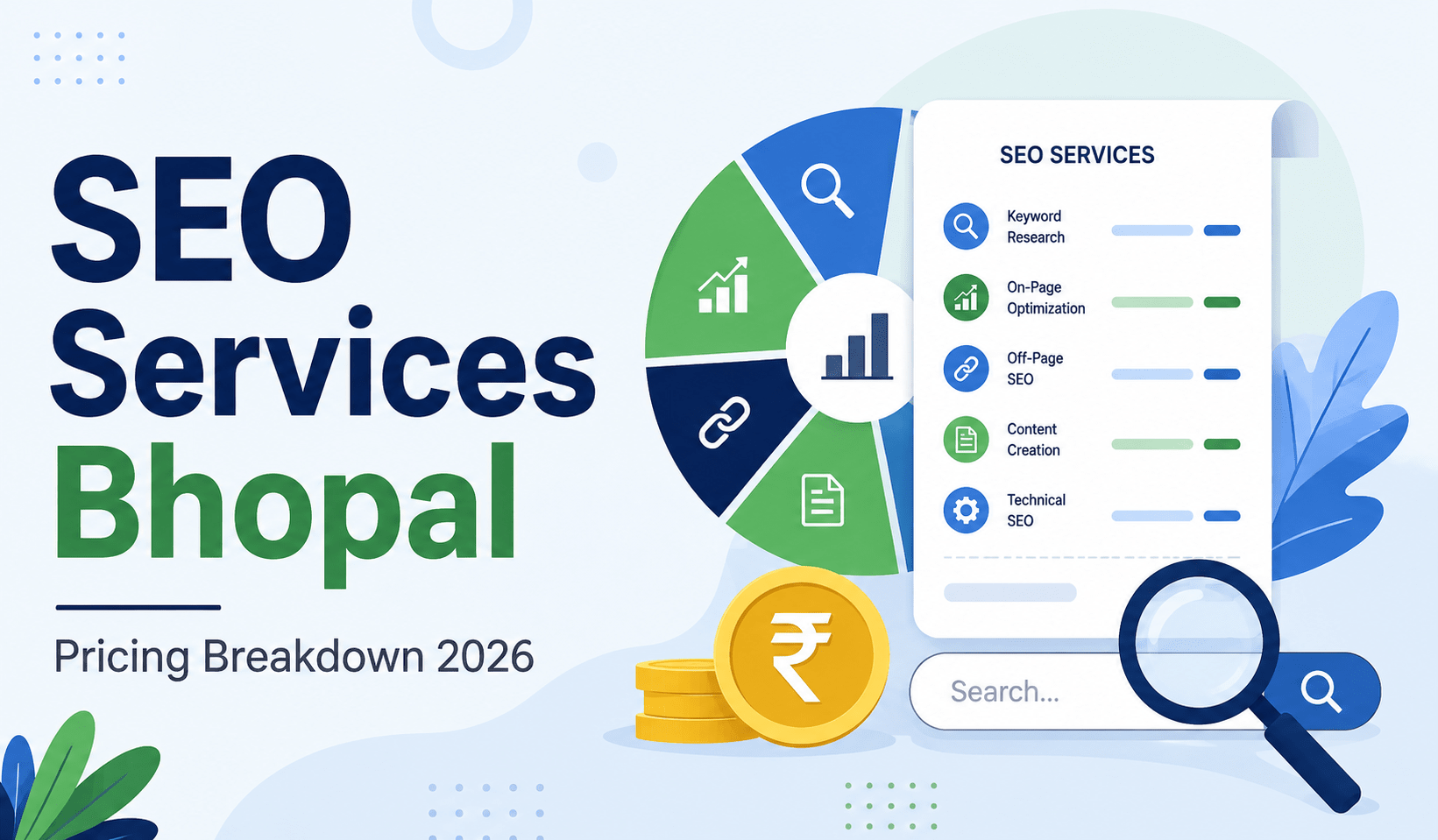 SEO Services Bhopal

Pricing Breakdown 2026

SEO SERVICES

Keyword Research

On-Page Optimization

Off-Page SEO

Content Creation

Technical SEO

₹

Search...